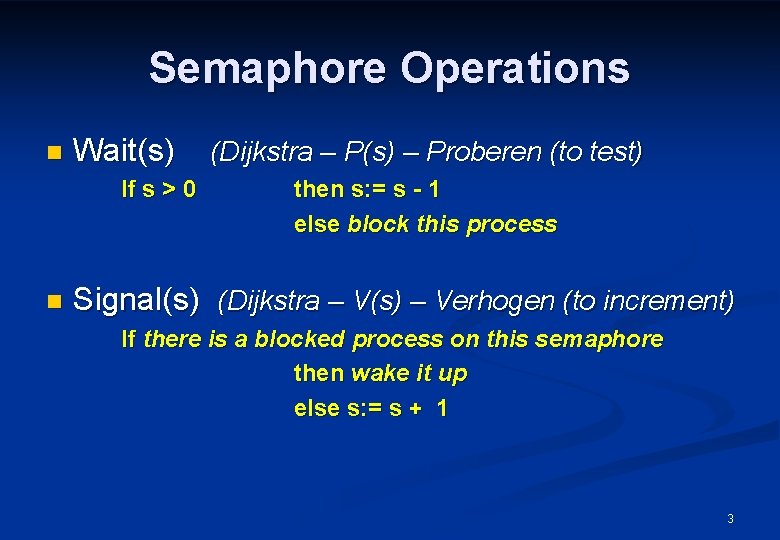 Semaphore Operations

Wait(s) (Dijkstra – P(s) – Proberen (to test)

If s > 0 then s:= s - 1
else block this process

Signal(s) (Dijkstra – V(s) – Verhogen (to increment)

If there is a blocked process on this semaphore
then wake it up
else s:= s + 1

3